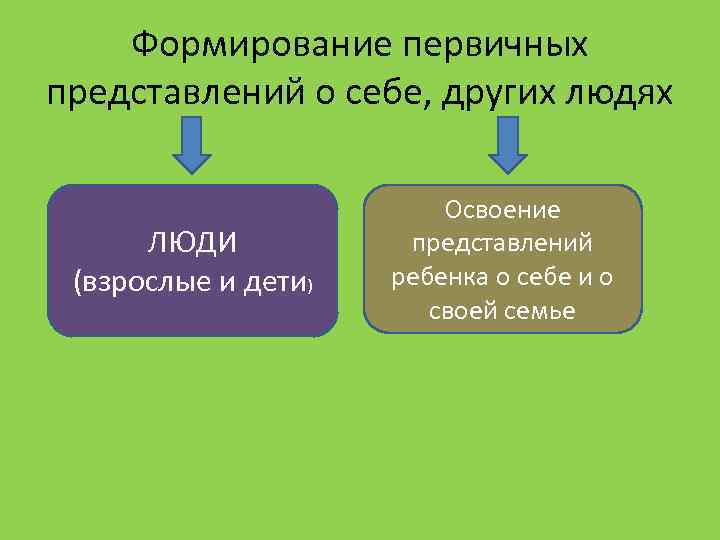 Формирование первичных представлений о себе, других людях

ЛЮДИ
(взрослые и дети)

Освоение представлений ребенка о себе и о своей семье